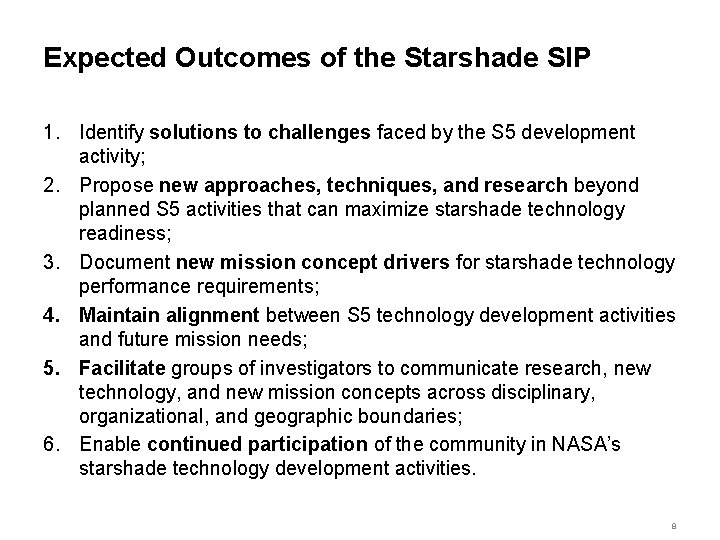 Expected Outcomes of the Starshade SIP

1. Identify solutions to challenges faced by the S5 development activity;
2. Propose new approaches, techniques, and research beyond planned S5 activities that can maximize starshade technology readiness;
3. Document new mission concept drivers for starshade technology performance requirements;
4. Maintain alignment between S5 technology development activities and future mission needs;
5. Facilitate groups of investigators to communicate research, new technology, and new mission concepts across disciplinary, organizational, and geographic boundaries;
6. Enable continued participation of the community in NASA's starshade technology development activities.

8